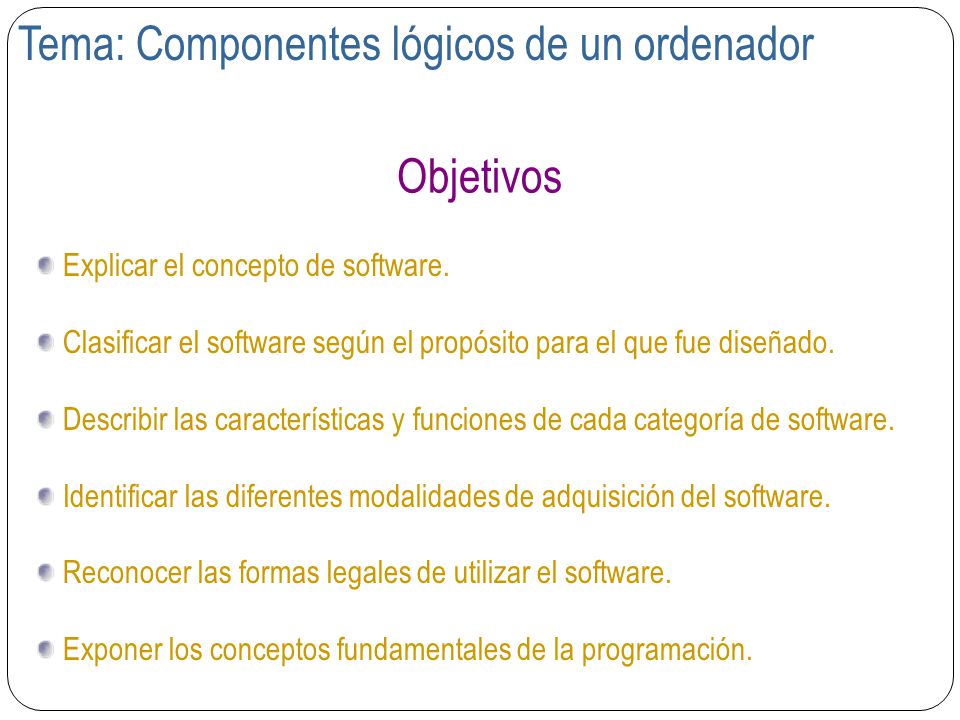 Tema: Componentes lógicos de un ordenador

Objetivos

Explicar el concepto de software.

Clasificar el software según el propósito para el que fue diseñado.

Describir las características y funciones de cada categoría de software.

Identificar las diferentes modalidades de adquisición del software.

Reconocer las formas legales de utilizar el software.

Exponer los conceptos fundamentales de la programación.